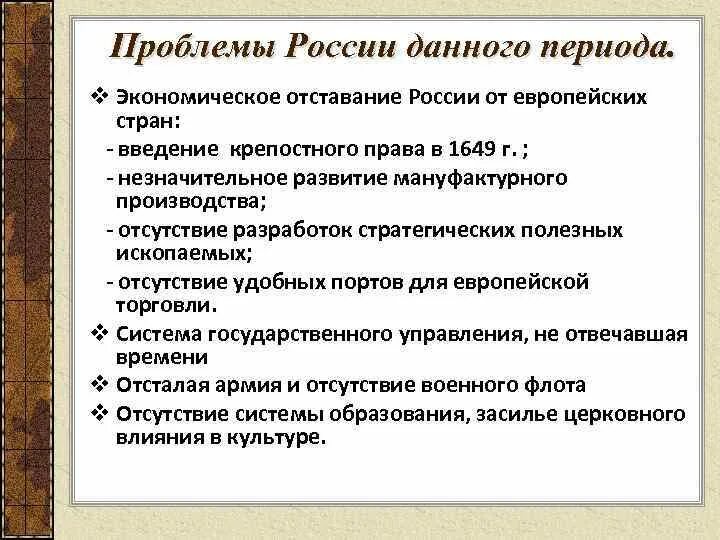 Проблемы России данного периода.

❖ Экономическое отставание России от европейских стран:
- введение крепостного права в 1649 г. ;
- незначительное развитие мануфактурного производства;
- отсутствие разработок стратегических полезных ископаемых;
- отсутствие удобных портов для европейской торговли.
❖ Система государственного управления, не отвечавшая времени
❖ Отсталая армия и отсутствие военного флота
❖ Отсутствие системы образования, засилье церковного влияния в культуре.